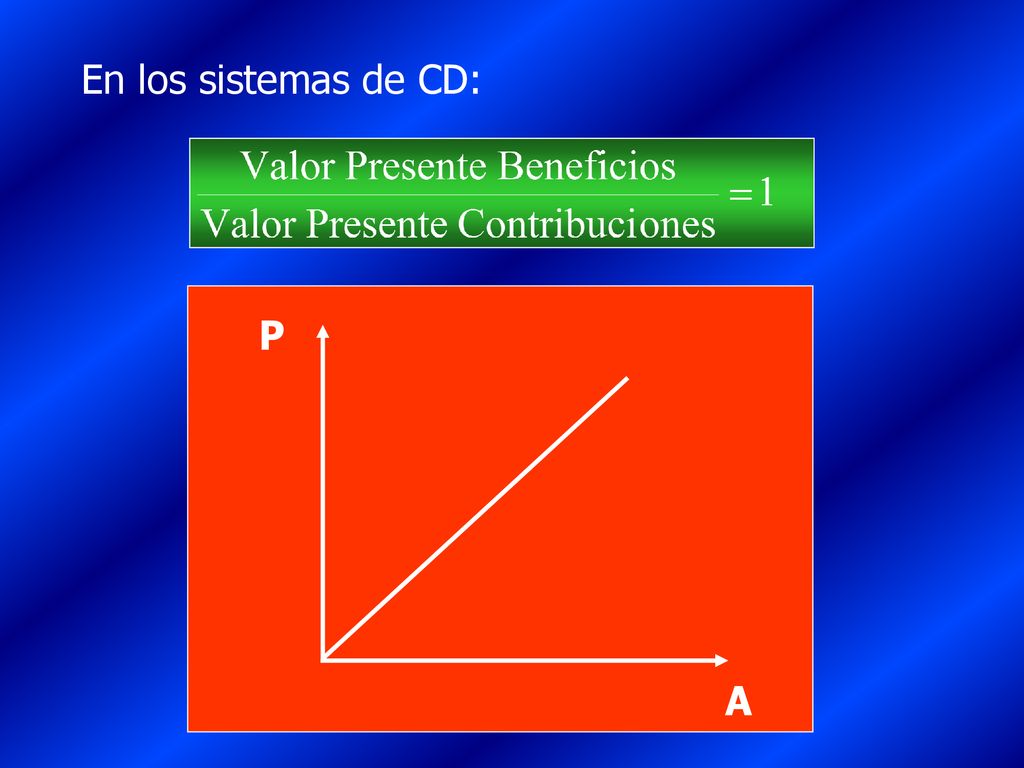 En los sistemas de CD:

$\frac{\text{Valor Presente Beneficios}}{\text{Valor Presente Contribuciones}} = 1$

P

A